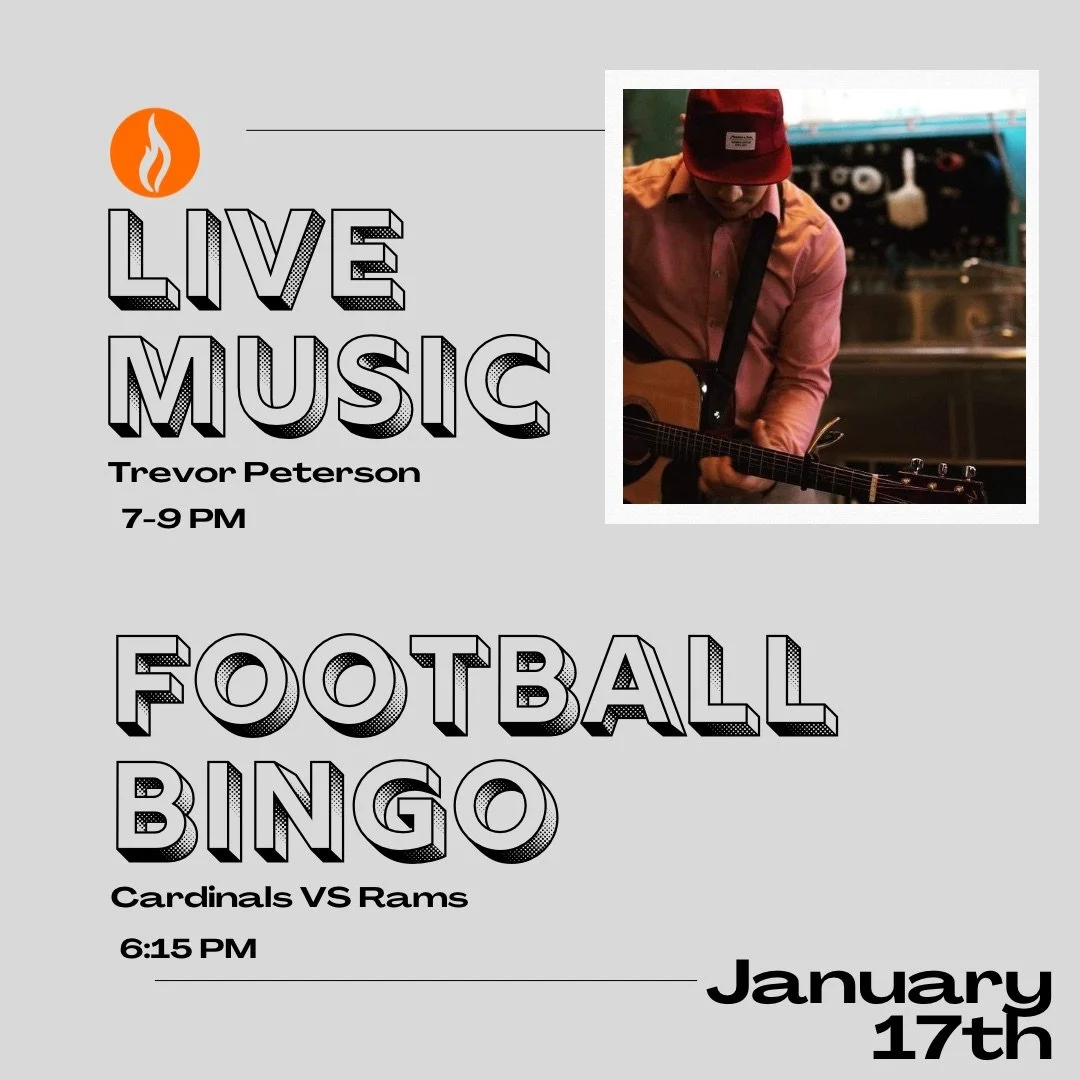 LIVE MUSIC
Trevor Peterson
7-9 PM

FOOTBALL BINGO
Cardinals VS Rams
6:15 PM

January 17th